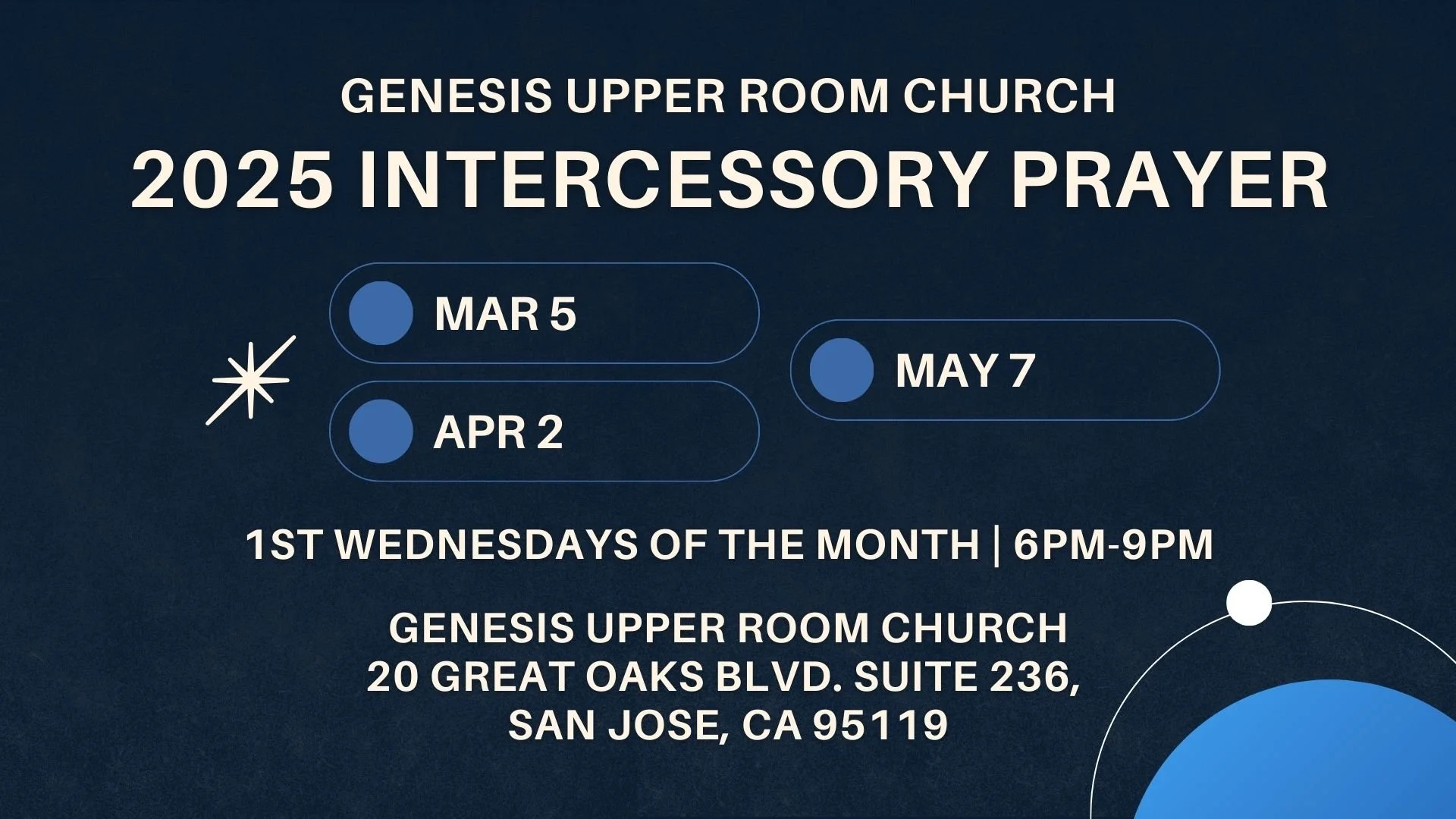 GENESIS UPPER ROOM CHURCH
2025 INTERCESSORY PRAYER

MAR 5

APR 2

MAY 7

1ST WEDNESDAYS OF THE MONTH | 6PM-9PM

GENESIS UPPER ROOM CHURCH
20 GREAT OAKS BLVD. SUITE 236,
SAN JOSE, CA 95119